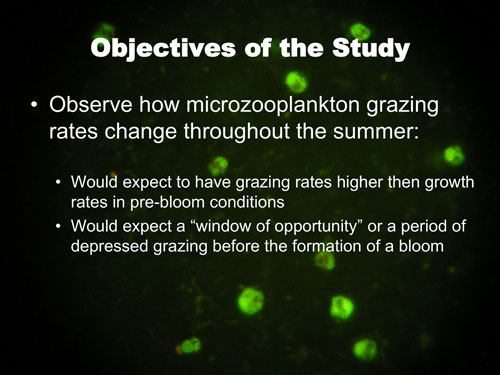 Objectives of the Study

• Observe how microzooplankton grazing rates change throughout the summer:

• Would expect to have grazing rates higher then growth rates in pre-bloom conditions
• Would expect a “window of opportunity” or a period of depressed grazing before the formation of a bloom